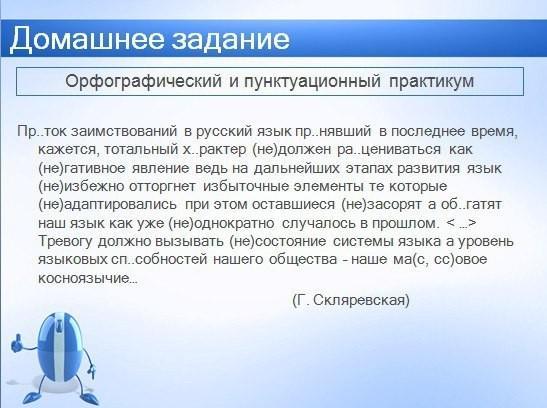 Домашнее задание

Орфографический и пунктуационный практикум

Пр..ток заимствований в русский язык пр..нявший в последнее время, кажется, тотальный х..рактер (не)должен ра..цениваться как (не)гативное явление ведь на дальнейших этапах развития язык (не)избежно отторгнет избыточные элементы те которые (не)адаптировались при этом оставшиеся (не)засорят а об..гатят наш язык как уже (не)однократно случалось в прошлом. < …> Тревогу должно вызывать (не)состояние системы языка а уровень языковых сп..собностей нашего общества – наше ма(с, сс)овое косноязычие…

(Г. Скляревская)